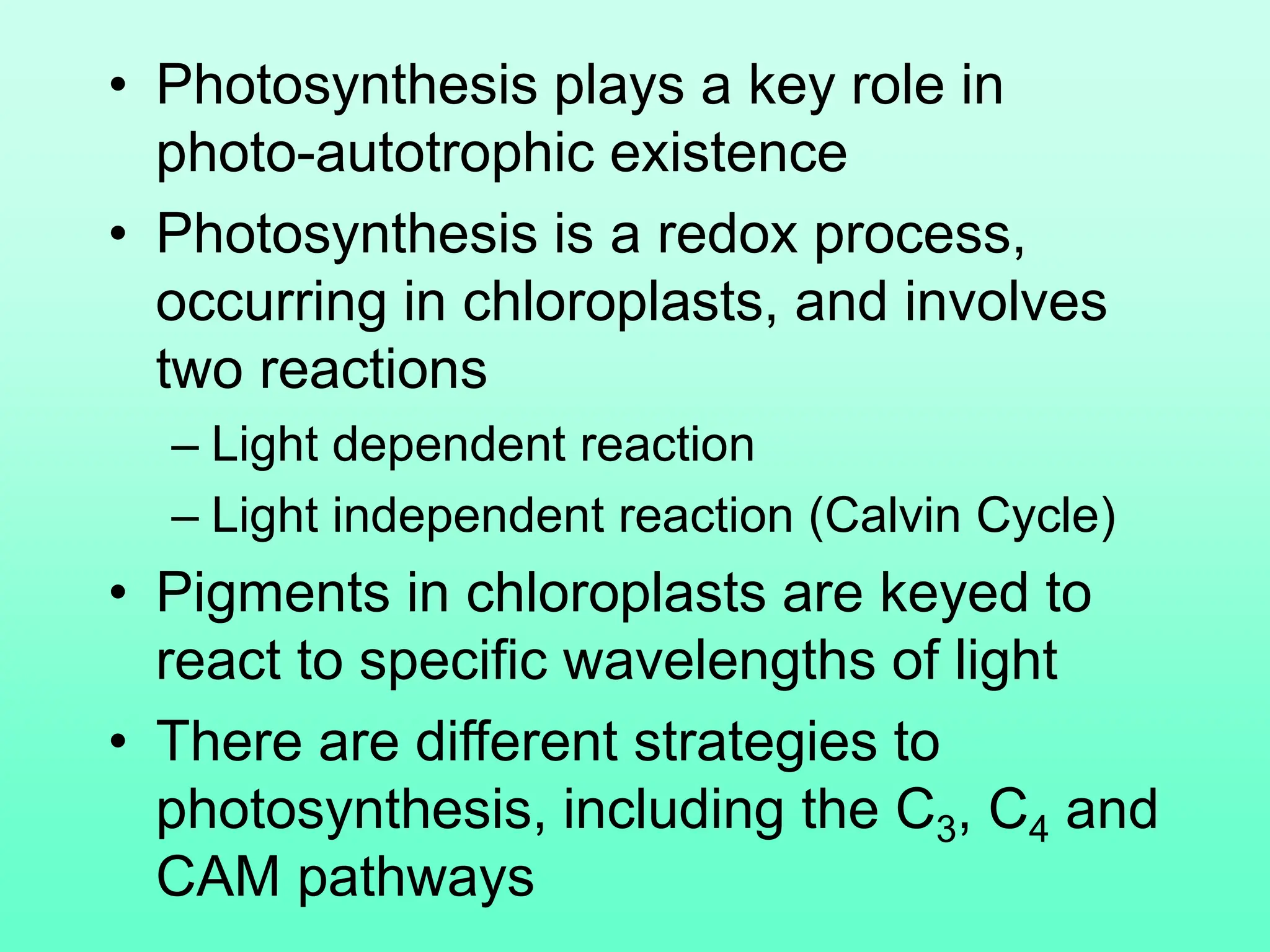 • Photosynthesis plays a key role in photo-autotrophic existence

• Photosynthesis is a redox process, occurring in chloroplasts, and involves two reactions

– Light dependent reaction

– Light independent reaction (Calvin Cycle)

• Pigments in chloroplasts are keyed to react to specific wavelengths of light

• There are different strategies to photosynthesis, including the $C_3$, $C_4$ and CAM pathways